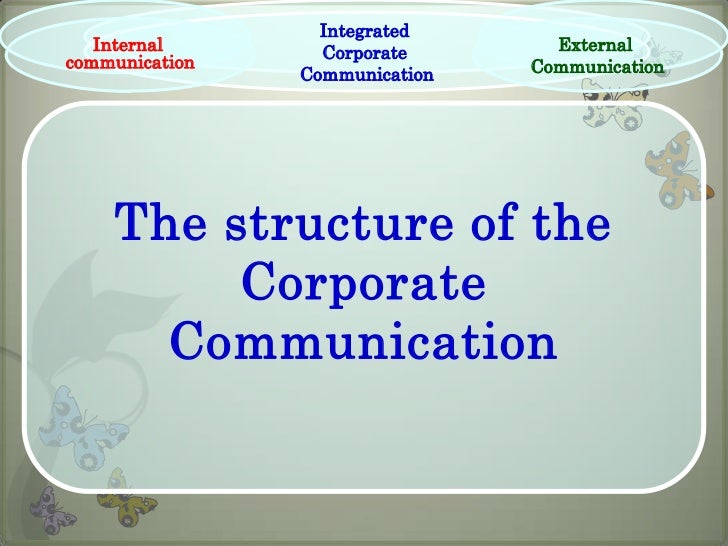 Internal communication

Integrated Corporate Communication

External Communication

The structure of the Corporate Communication